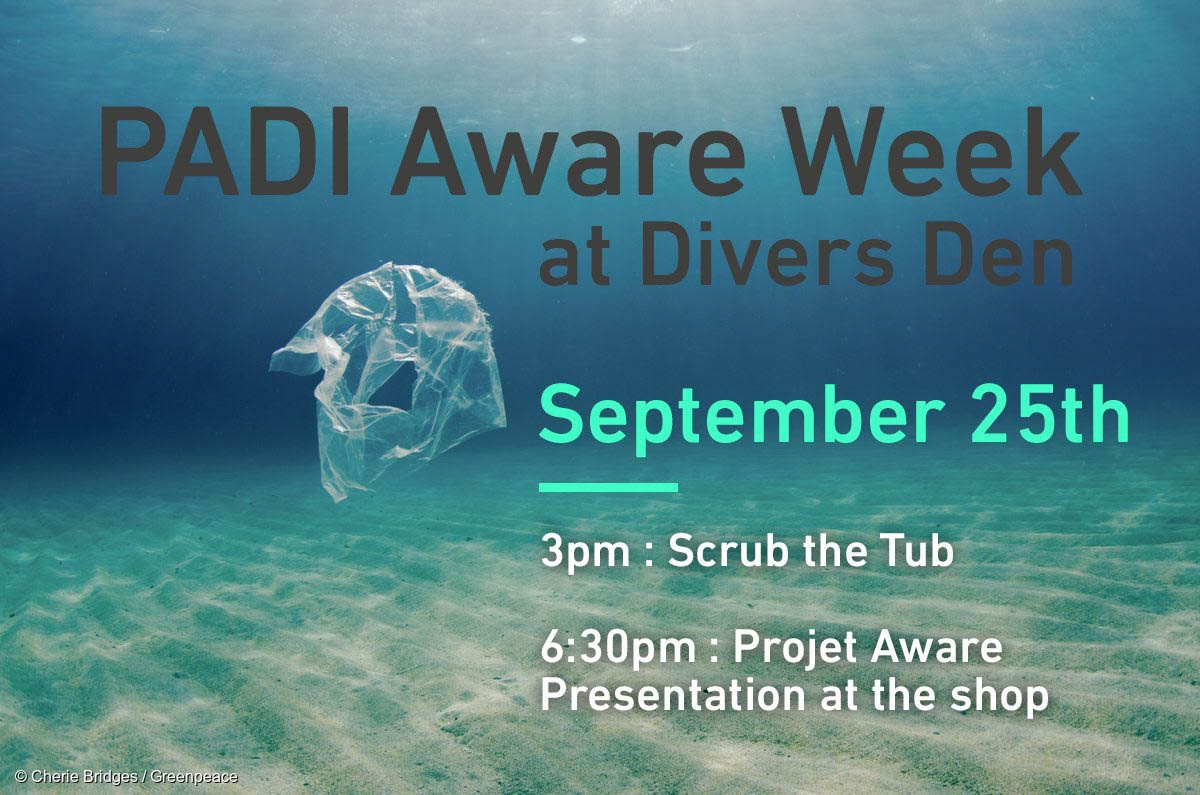 PADI Aware Week
at Divers Den

September 25th

3pm : Scrub the Tub

6:30pm : Projet Aware Presentation at the shop

© Cherie Bridges / Greenpeace